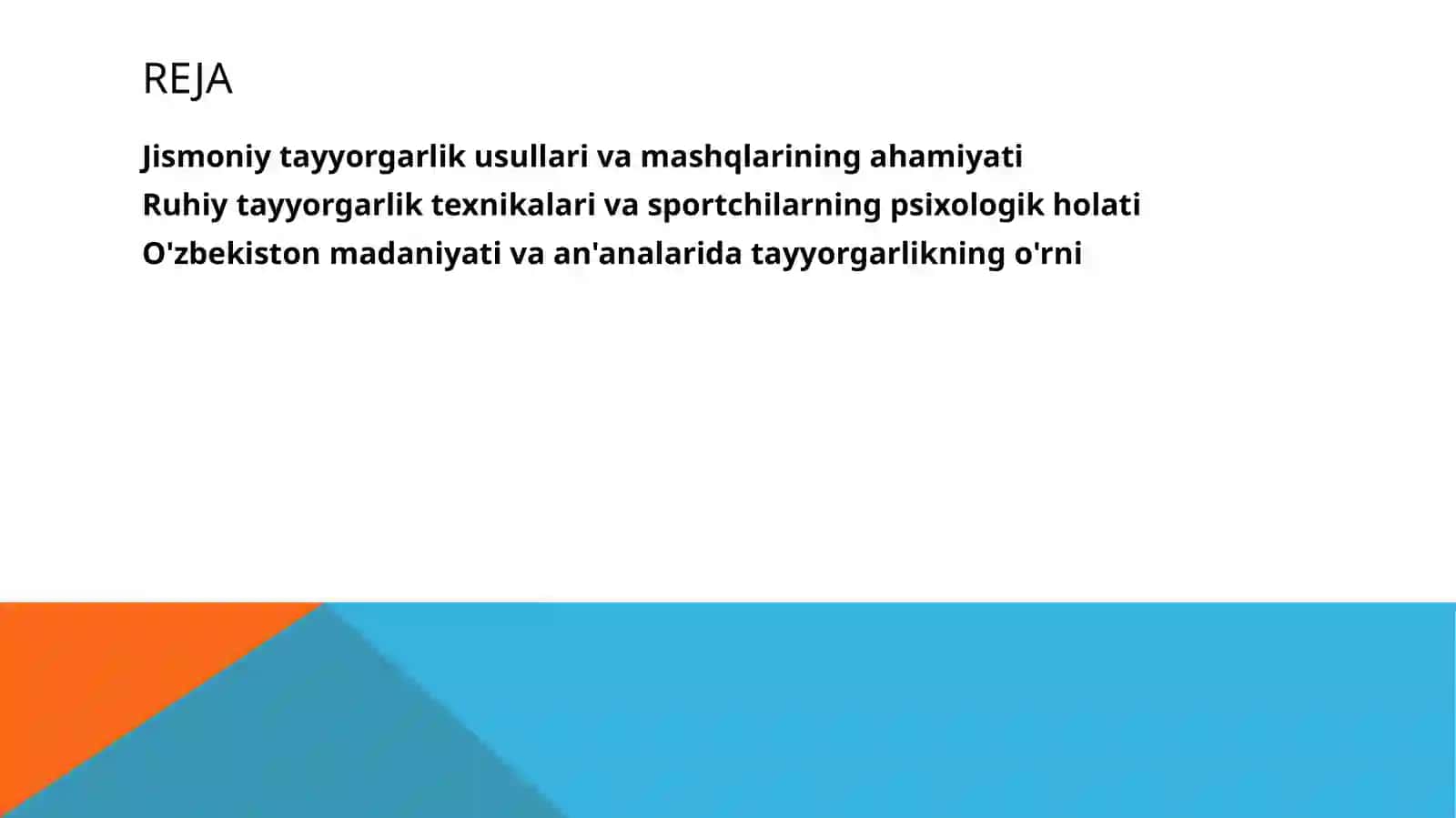 REJA

Jismoniy tayyorgarlik usullari va mashqlarining ahamiyati
Ruhiy tayyorgarlik texnikalari va sportchilarning psixologik holati
O'zbekiston madaniyati va an'analarida tayyorgarlikning o'rni